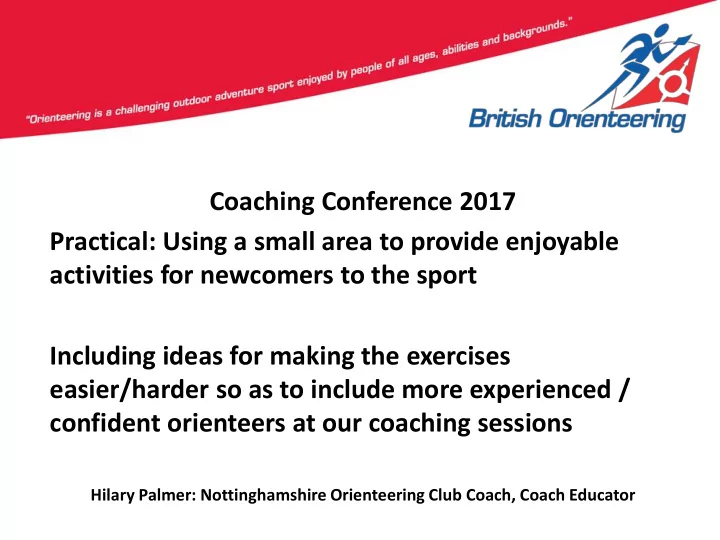 "Orienteering is a challenging outdoor adventure sport enjoyed by people of all ages, abilities and backgrounds."

British Orienteering

Coaching Conference 2017

Practical: Using a small area to provide enjoyable activities for newcomers to the sport

Including ideas for making the exercises easier/harder so as to include more experienced / confident orienteers at our coaching sessions

Hilary Palmer: Nottinghamshire Orienteering Club Coach, Coach Educator